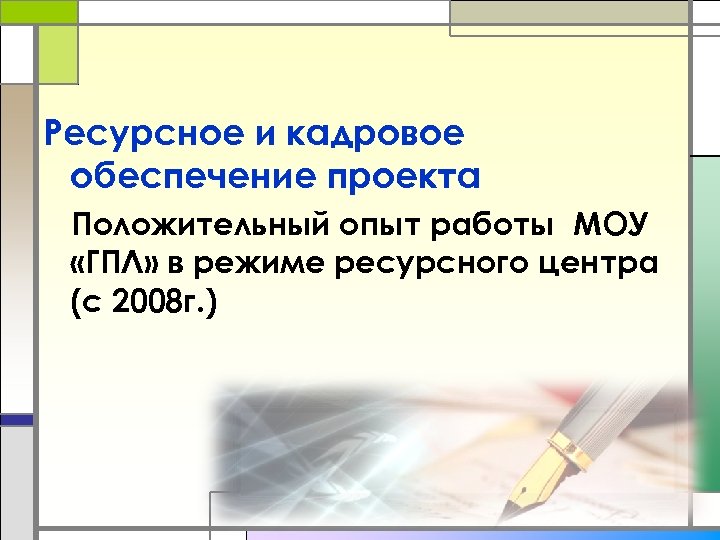 Ресурсное и кадровое обеспечение проекта

Положительный опыт работы МОУ «ГПЛ» в режиме ресурсного центра (с 2008г.)